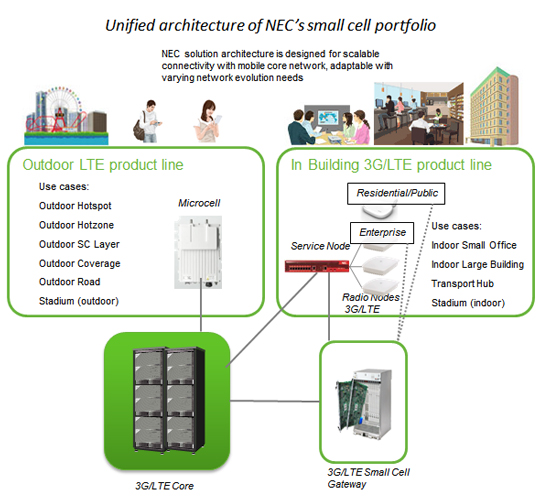 Unified architecture of NEC's small cell portfolio

NEC solution architecture is designed for scalable connectivity with mobile core network, adaptable with varying network evolution needs

Outdoor LTE product line

Use cases:
Outdoor Hotspot
Outdoor Hotzone
Outdoor SC Layer
Outdoor Coverage
Outdoor Road
Stadium (outdoor)

Microcell

In Building 3G/LTE product line

Residential/Public

Enterprise

Service Node

NEC

Radio Nodes 3G/LTE

Use cases:
Indoor Small Office
Indoor Large Building
Transport Hub
Stadium (indoor)

3G/LTE Core

3G/LTE Small Cell Gateway